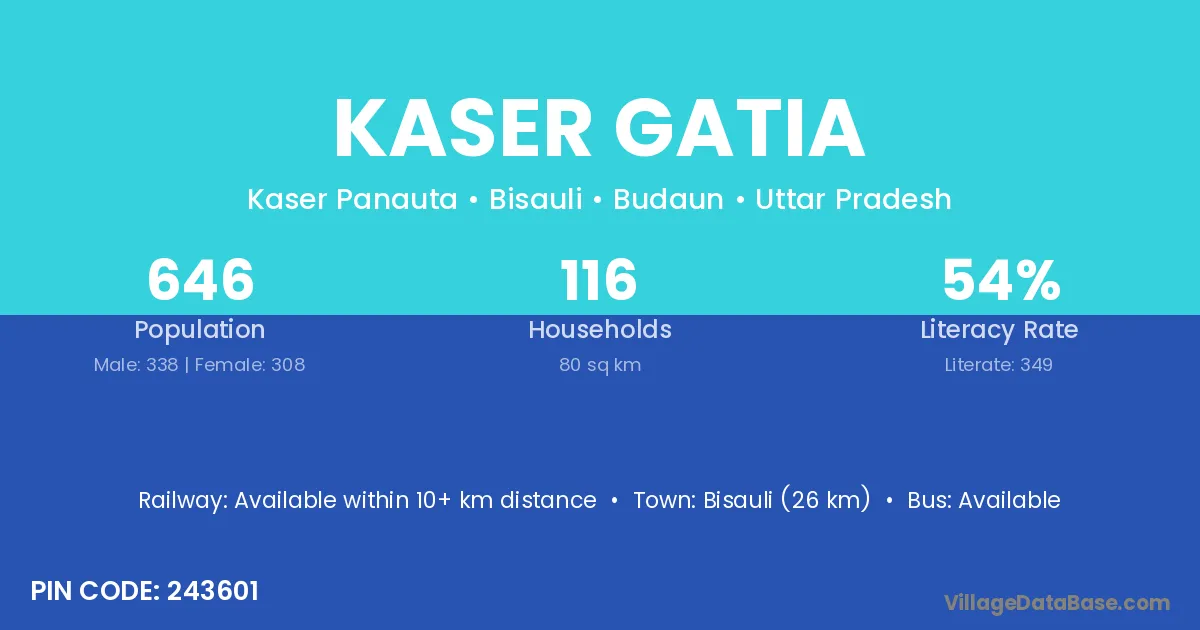 KASER GATIA

Kaser Panauta • Bisauli • Budaun • Uttar Pradesh

646
Population
Male: 338 | Female: 308

116
Households
80 sq km

54%
Literacy Rate
Literate: 349

Railway: Available within 10+ km distance • Town: Bisauli (26 km) • Bus: Available

PIN CODE: 243601

VillageDataBase.com